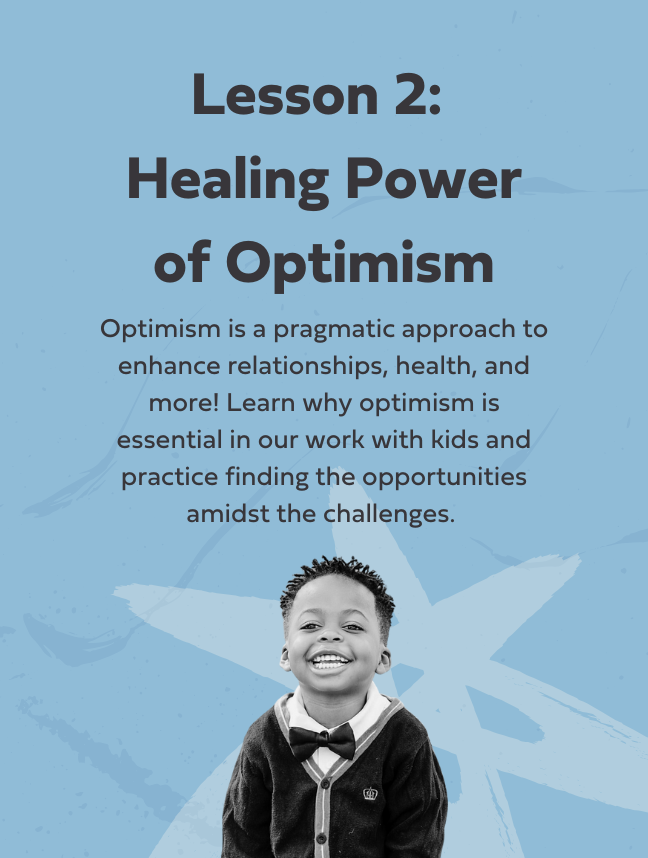 Lesson 2:
Healing Power of Optimism

Optimism is a pragmatic approach to enhance relationships, health, and more! Learn why optimism is essential in our work with kids and practice finding the opportunities amidst the challenges.